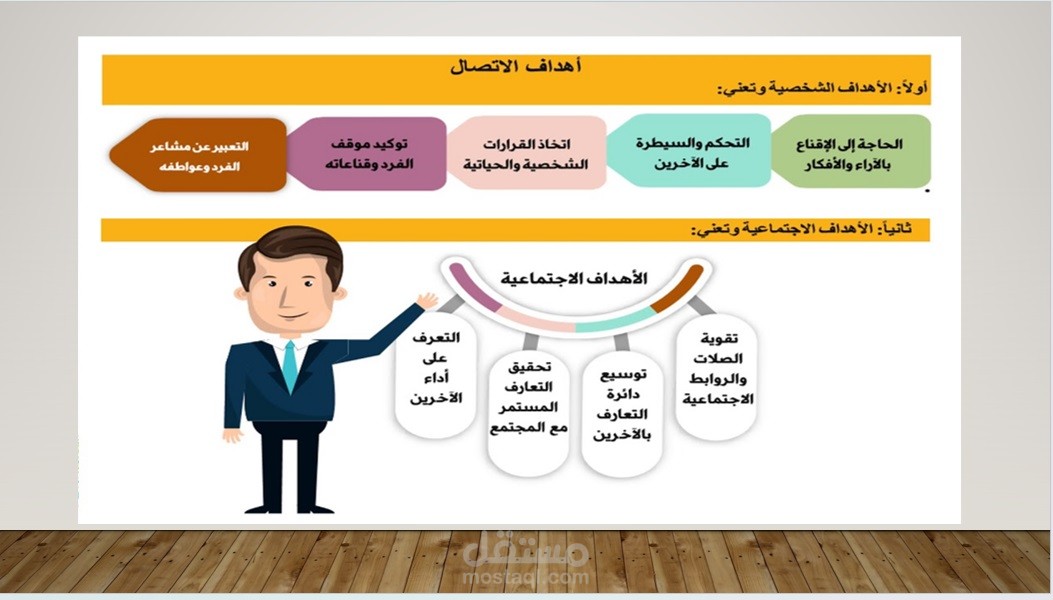 أهداف الاتصال

أولاً: الأهداف الشخصية وتعني:

الحاجة إلى الإقناع بالآراء والأفكار

التحكم والسيطرة على الآخرين

اتخاذ القرارات الشخصية والحياتية

توكيد موقف الفرد وقناعاته

التعبير عن مشاعر الفرد وعواطفه

ثانياً: الأهداف الاجتماعية وتعني:

الأهداف الاجتماعية

تقوية الصلات والروابط الاجتماعية

توسيع دائرة التعارف بالآخرين

تحقيق التعارف المستمر مع المجتمع

التعرف على أداء الآخرين

مستقل
mostaql.com